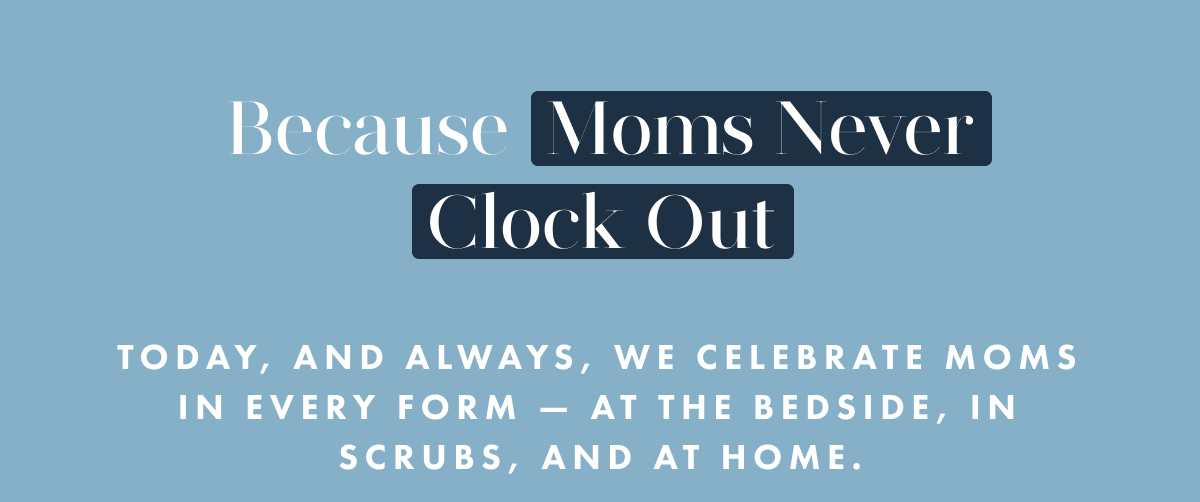 Because Moms Never Clock Out

TODAY, AND ALWAYS, WE CELEBRATE MOMS IN EVERY FORM — AT THE BEDSIDE, IN SCRUBS, AND AT HOME.